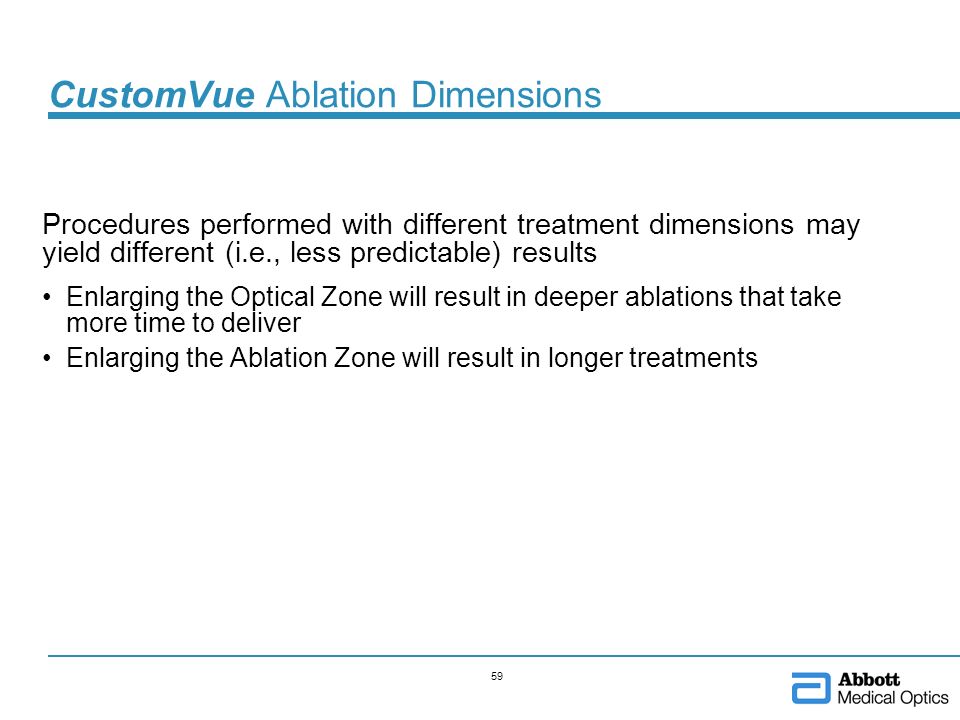 CustomVue Ablation Dimensions

Procedures performed with different treatment dimensions may yield different (i.e., less predictable) results

• Enlarging the Optical Zone will result in deeper ablations that take more time to deliver

• Enlarging the Ablation Zone will result in longer treatments

59

Abbott
Medical Optics